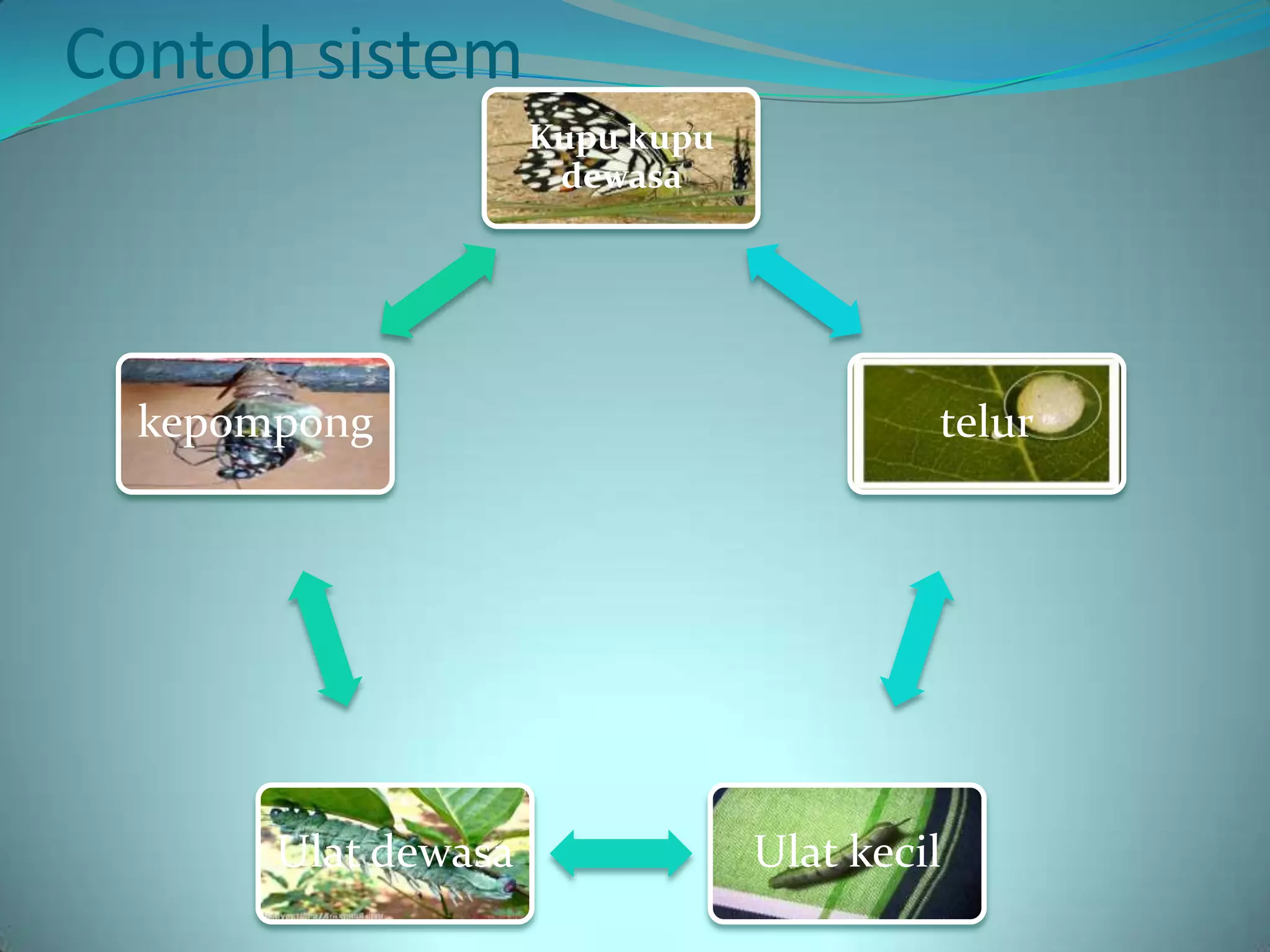 Contoh sistem

Kupu kupu dewasa

telur

Ulat kecil

Ulat dewasa

kepompong